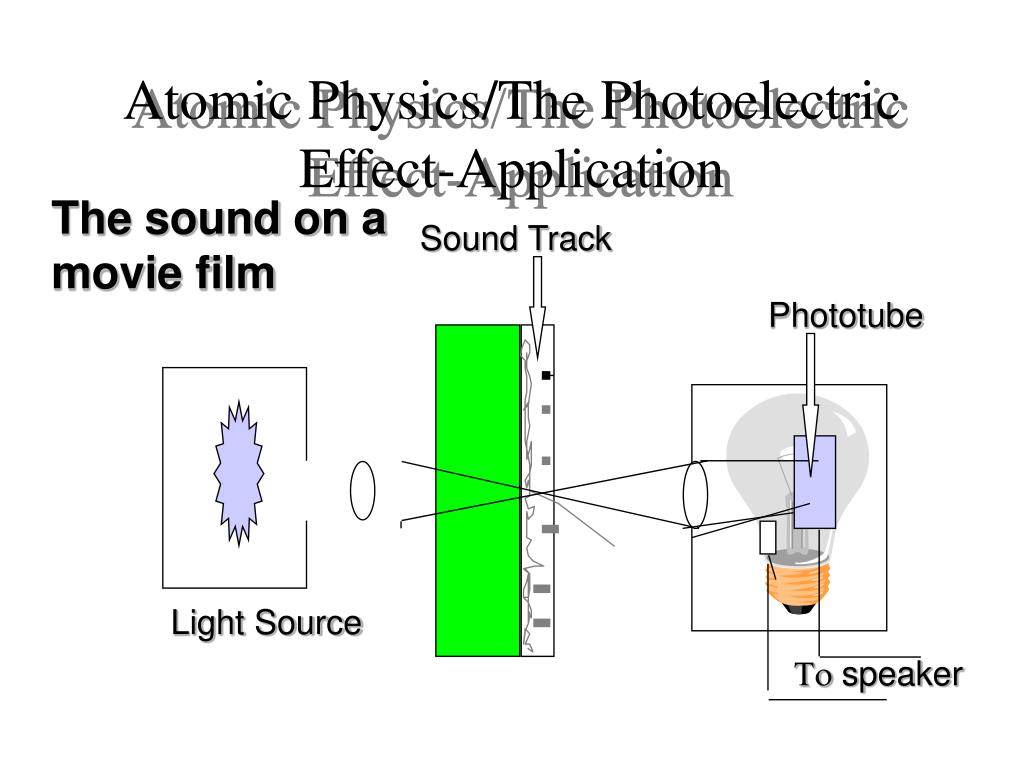 Atomic Physics/The Photoelectric Effect-Application

The sound on a movie film

Sound Track

Phototube

Light Source

To speaker